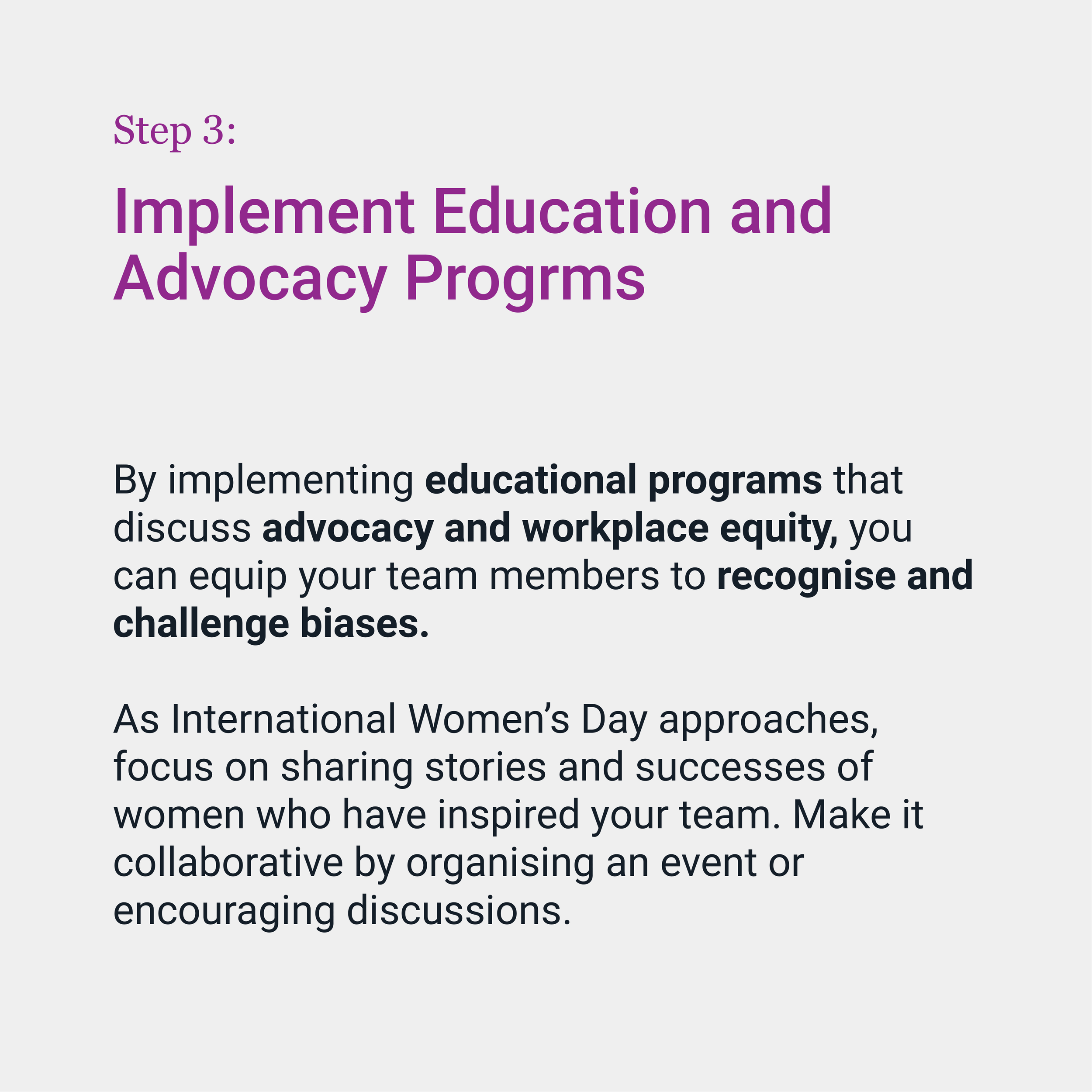 Step 3:

Implement Education and Advocacy Progrms

By implementing educational programs that discuss advocacy and workplace equity, you can equip your team members to recognise and challenge biases.

As International Women's Day approaches, focus on sharing stories and successes of women who have inspired your team. Make it collaborative by organising an event or encouraging discussions.